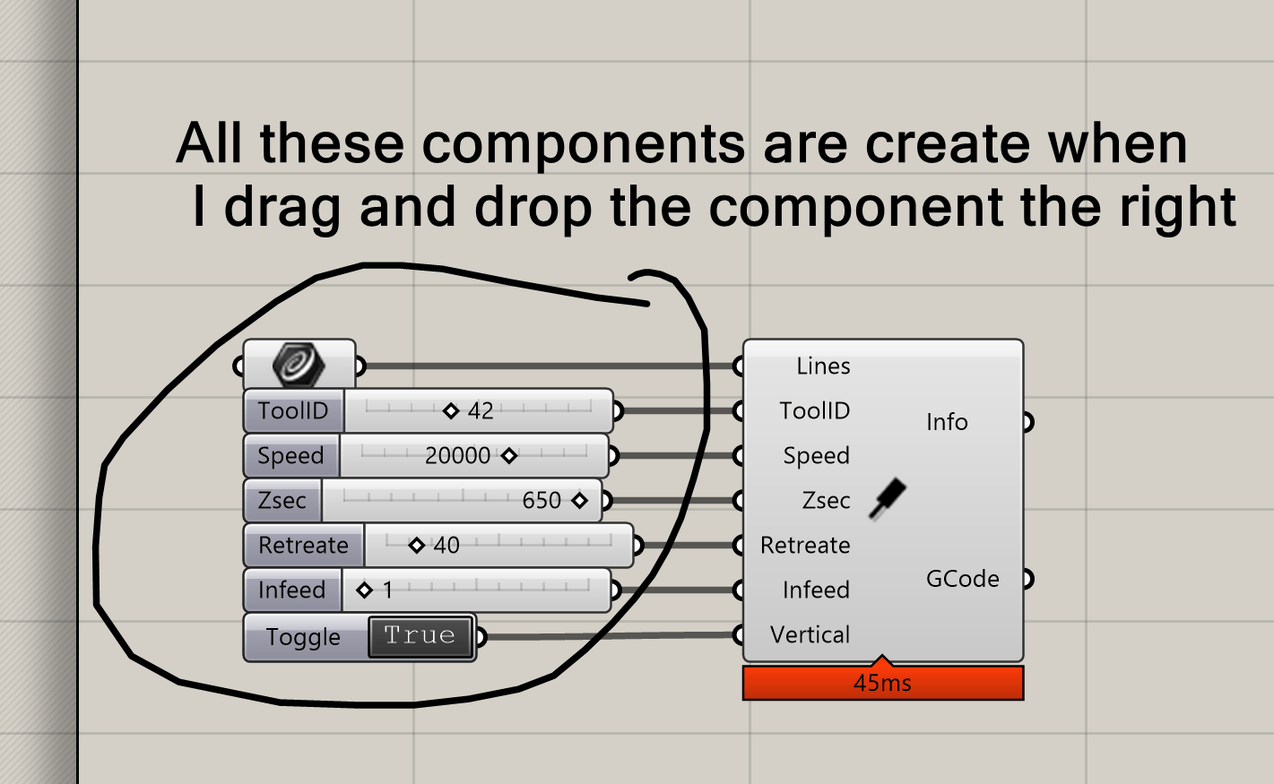 All these components are create when I drag and drop the component the right

ToolID 42
Speed 20000
Zsec 650
Retreate 40
Infeed 1
Toggle True

Lines
ToolID
Speed
Zsec
Retreate
Infeed
Vertical

Info
GCode

45ms